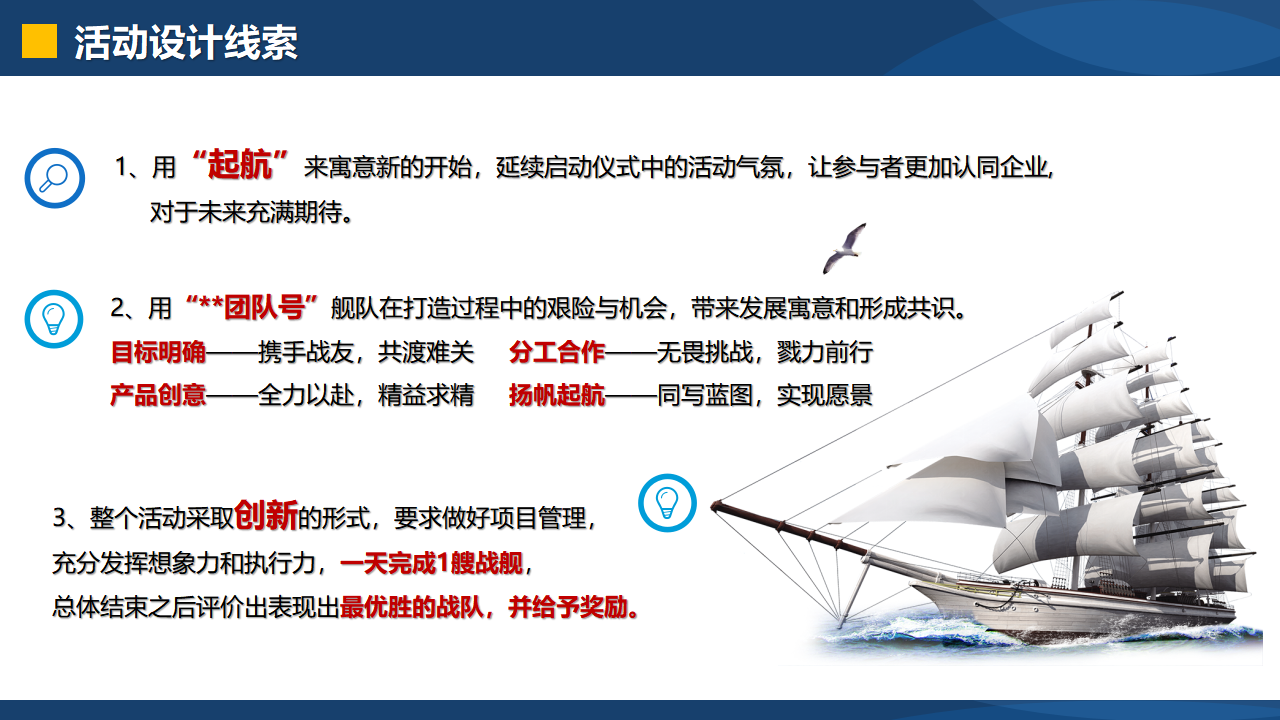 活动设计线索

1、用“起航”来寓意新的开始，延续启动仪式中的活动气氛，让参与者更加认同企业，对于未来充满期待。

2、用“**团队号”舰队在打造过程中的艰险与机会，带来发展寓意和形成共识。
目标明确——携手战友，共渡难关　分工合作——无畏挑战，戮力前行
产品创意——全力以赴，精益求精　扬帆起航——同写蓝图，实现愿景

3、整个活动采取创新的形式，要求做好项目管理，充分发挥想象力和执行力，一天完成1艘战舰，总体结束之后评价出表现出最优胜的战队，并给予奖励。